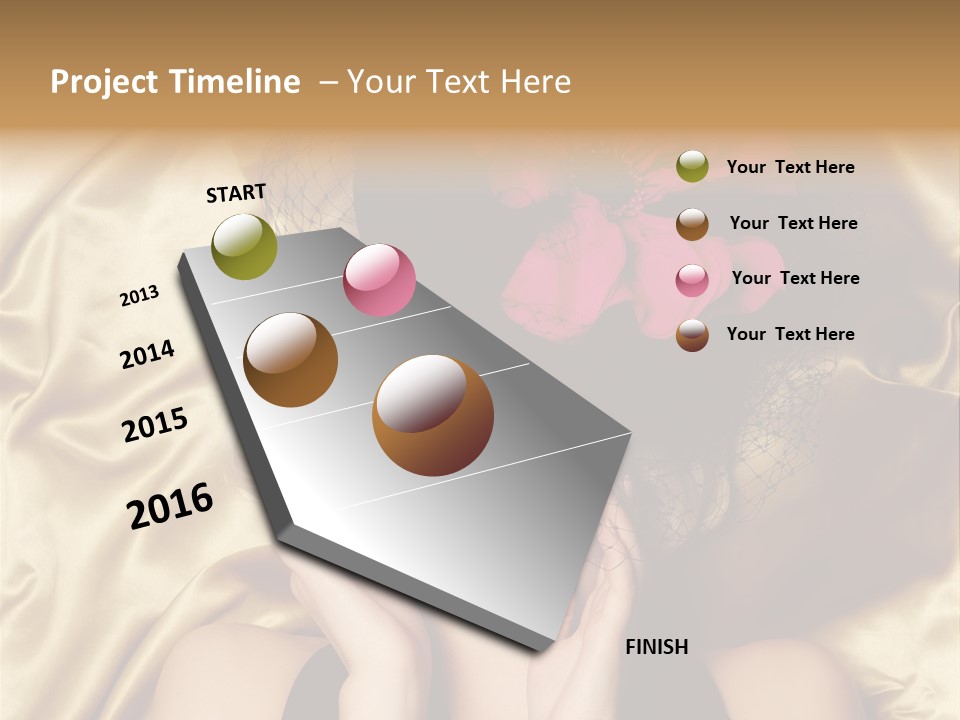 Project Timeline – Your Text Here

START

2013

2014

2015

2016

FINISH

Your Text Here

Your Text Here

Your Text Here

Your Text Here